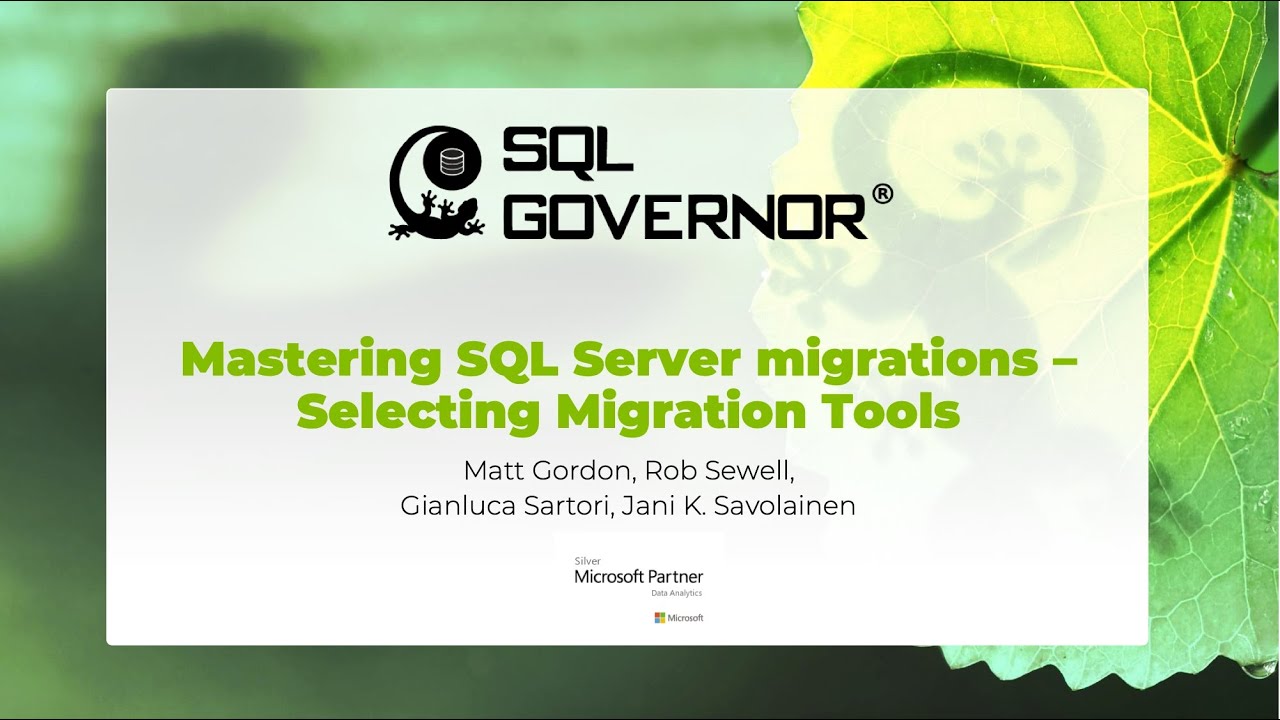 SQL GOVERNOR®

Mastering SQL Server migrations – Selecting Migration Tools

Matt Gordon, Rob Sewell, Gianluca Sartori, Jani K. Savolainen

Silver
Microsoft Partner
Data Analytics
Microsoft